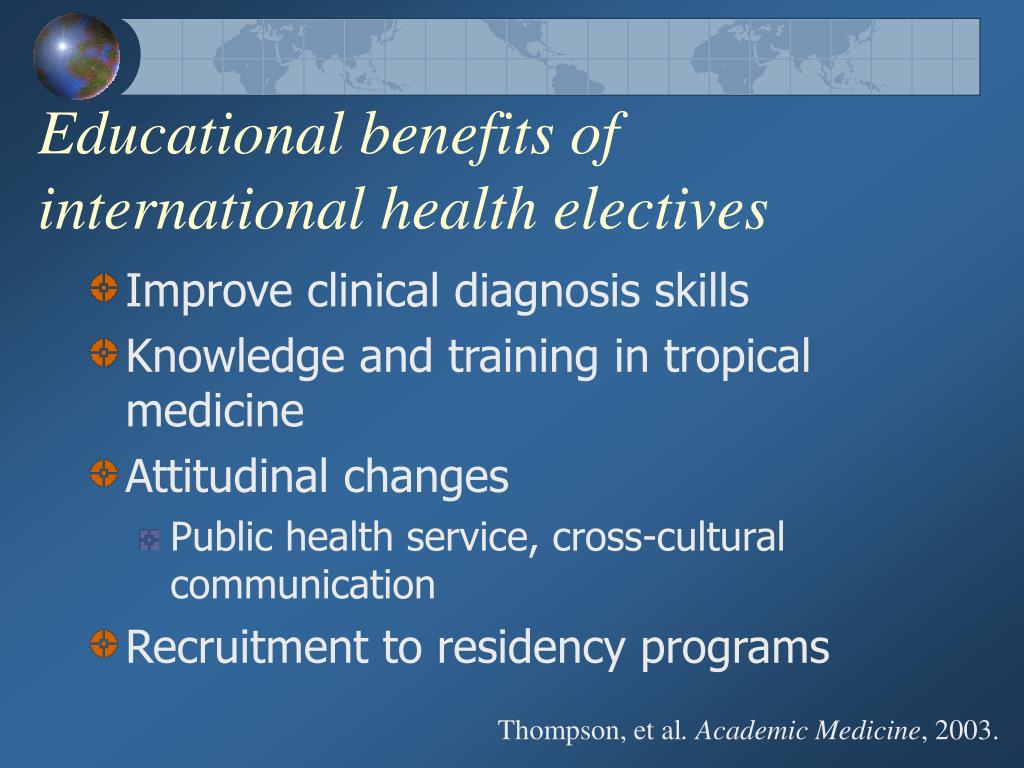 Educational benefits of international health electives

Improve clinical diagnosis skills

Knowledge and training in tropical medicine

Attitudinal changes

Public health service, cross-cultural communication

Recruitment to residency programs

Thompson, et al. Academic Medicine, 2003.